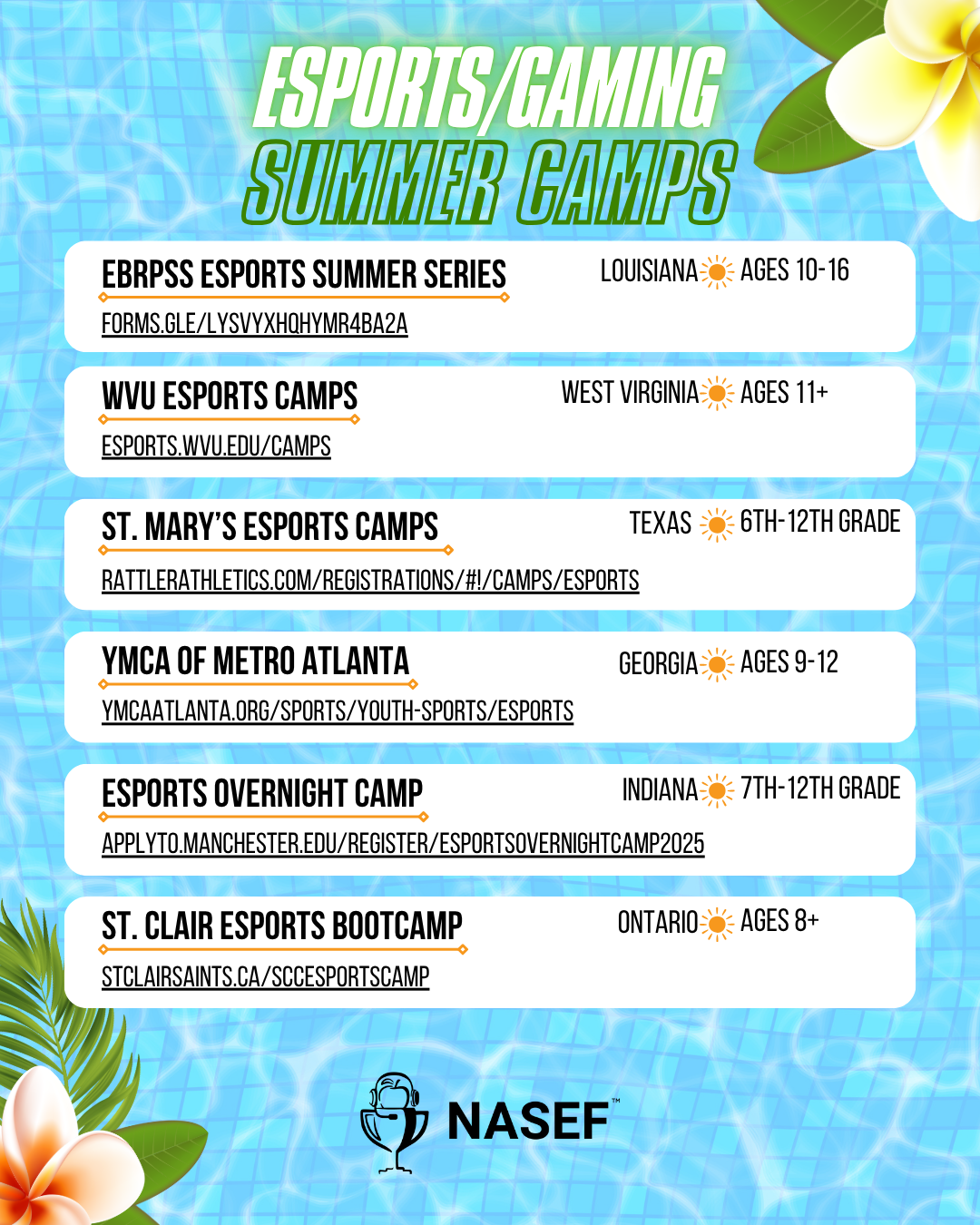 ESPORTS/GAMING
SUMMER CAMPS

EBRPSS ESPORTS SUMMER SERIES
LOUISIANA AGES 10-16
FORMS.GLE/LYSVYXHQHYMR4BA2A

WVU ESPORTS CAMPS
WEST VIRGINIA AGES 11+
ESPORTS.WVU.EDU/CAMPS

ST. MARY'S ESPORTS CAMPS
TEXAS 6TH-12TH GRADE
RATTLERATHLETICS.COM/REGISTRATIONS/#!/CAMPS/ESPORTS

YMCA OF METRO ATLANTA
GEORGIA AGES 9-12
YMCAATLANTA.ORG/SPORTS/YOUTH-SPORTS/ESPORTS

ESPORTS OVERNIGHT CAMP
INDIANA 7TH-12TH GRADE
APPLYTO.MANCHESTER.EDU/REGISTER/ESPORTSOVERNIGHTCAMP2025

ST. CLAIR ESPORTS BOOTCAMP
ONTARIO AGES 8+
STCLAIRSAINTS.CA/SCCESPORTSCAMP

NASEF™